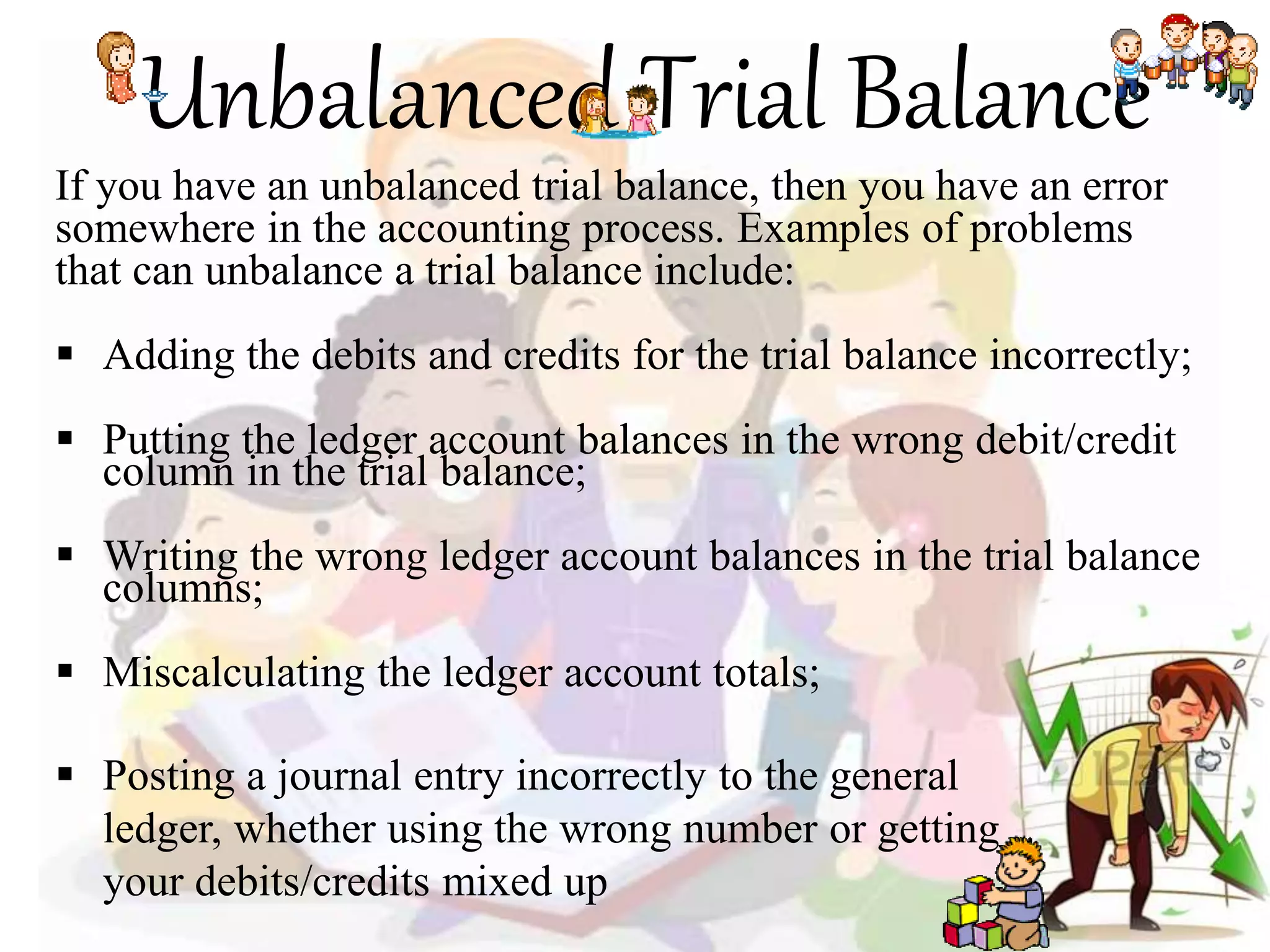 Unbalanced Trial Balance

If you have an unbalanced trial balance, then you have an error somewhere in the accounting process. Examples of problems that can unbalance a trial balance include:

▪ Adding the debits and credits for the trial balance incorrectly;

▪ Putting the ledger account balances in the wrong debit/credit column in the trial balance;

▪ Writing the wrong ledger account balances in the trial balance columns;

▪ Miscalculating the ledger account totals;

▪ Posting a journal entry incorrectly to the general ledger, whether using the wrong number or getting your debits/credits mixed up